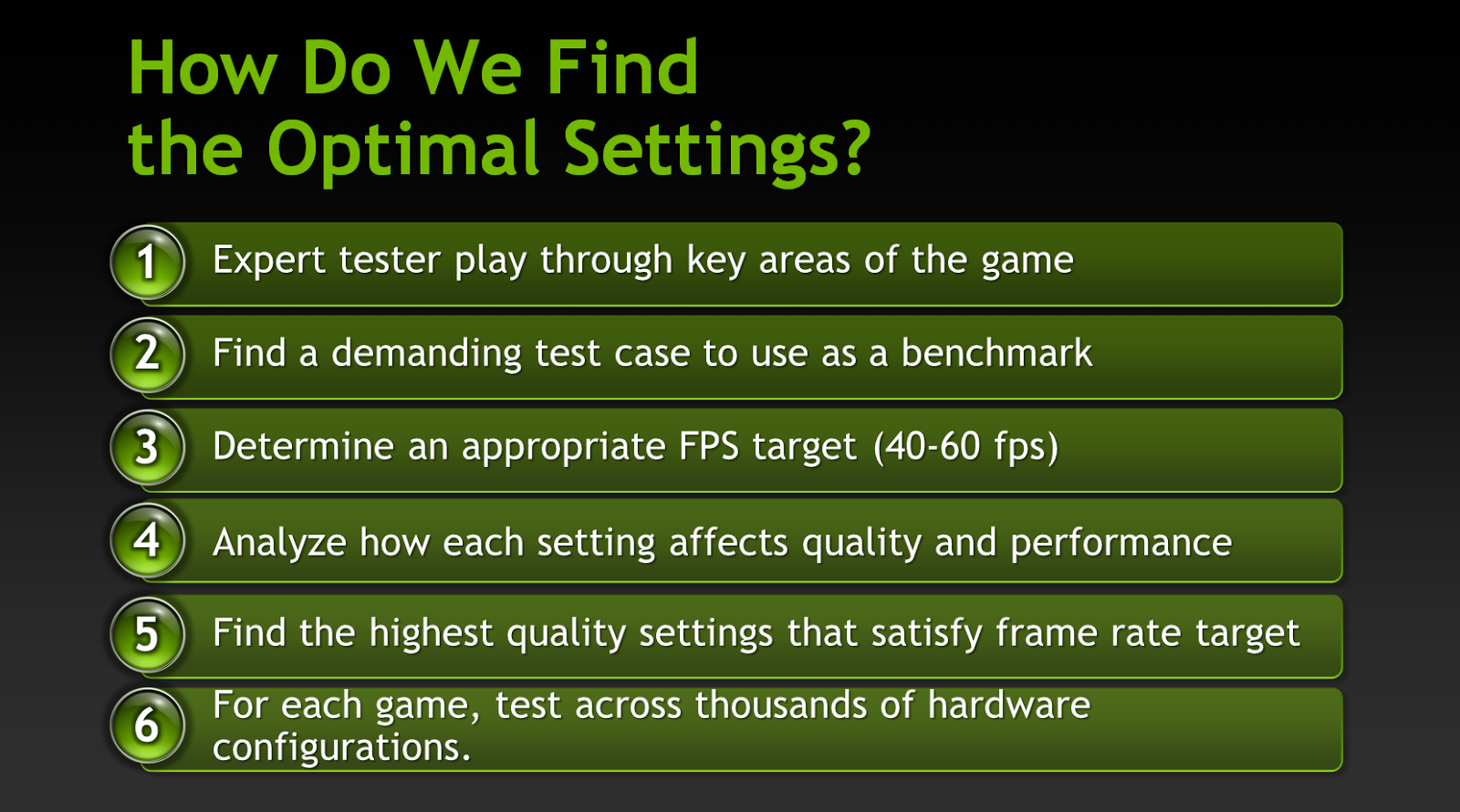 How Do We Find the Optimal Settings?

1 Expert tester play through key areas of the game

2 Find a demanding test case to use as a benchmark

3 Determine an appropriate FPS target (40-60 fps)

4 Analyze how each setting affects quality and performance

5 Find the highest quality settings that satisfy frame rate target

6 For each game, test across thousands of hardware configurations.